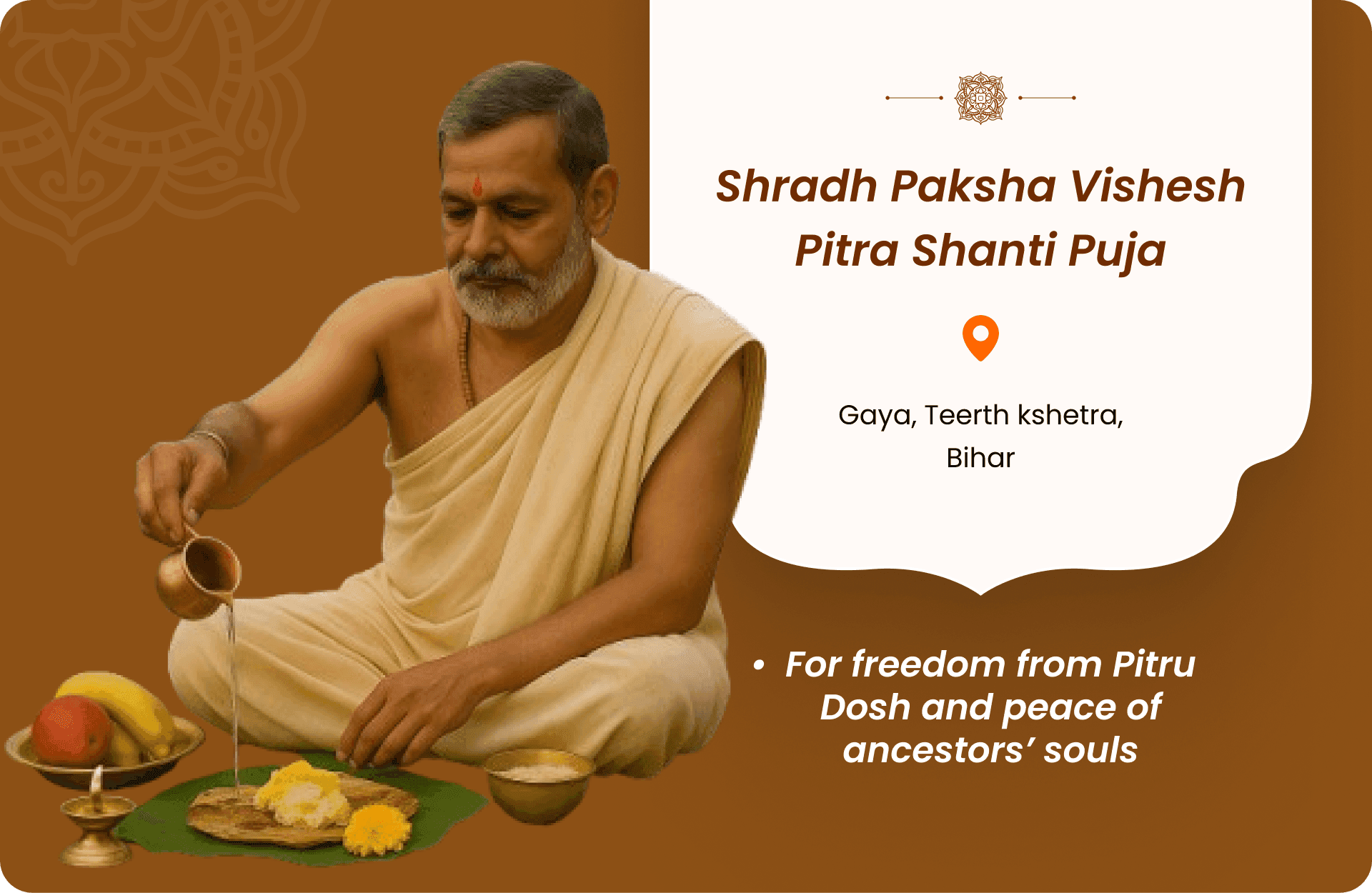 Shradh Paksha Vishesh Pitra Shanti Puja

Gaya, Teerth kshetra, Bihar

• For freedom from Pitru Dosh and peace of ancestors' souls